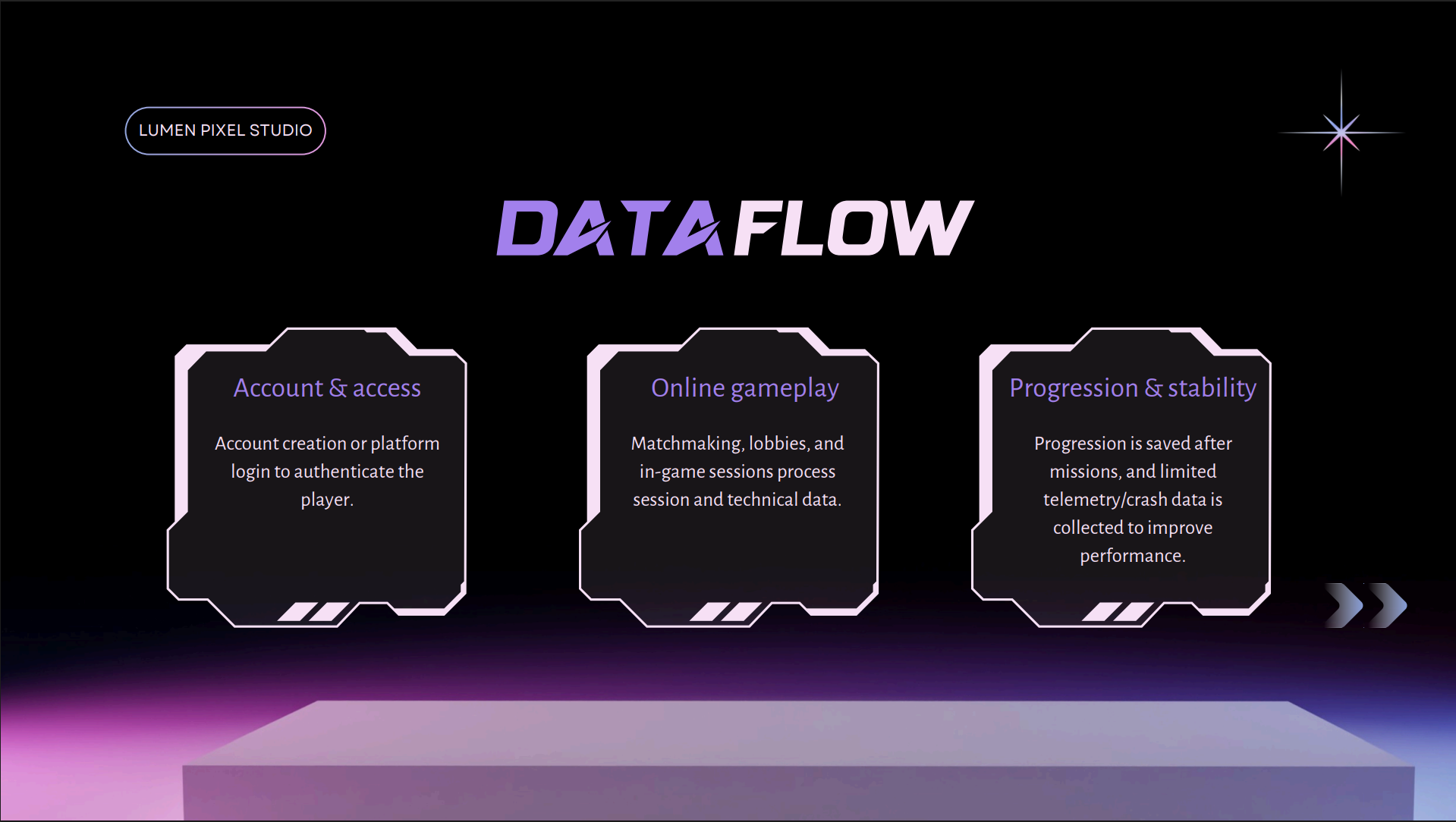 LUMEN PIXEL STUDIO

DATA FLOW

Account & access

Account creation or platform login to authenticate the player.

Online gameplay

Matchmaking, lobbies, and in-game sessions process session and technical data.

Progression & stability

Progression is saved after missions, and limited telemetry/crash data is collected to improve performance.